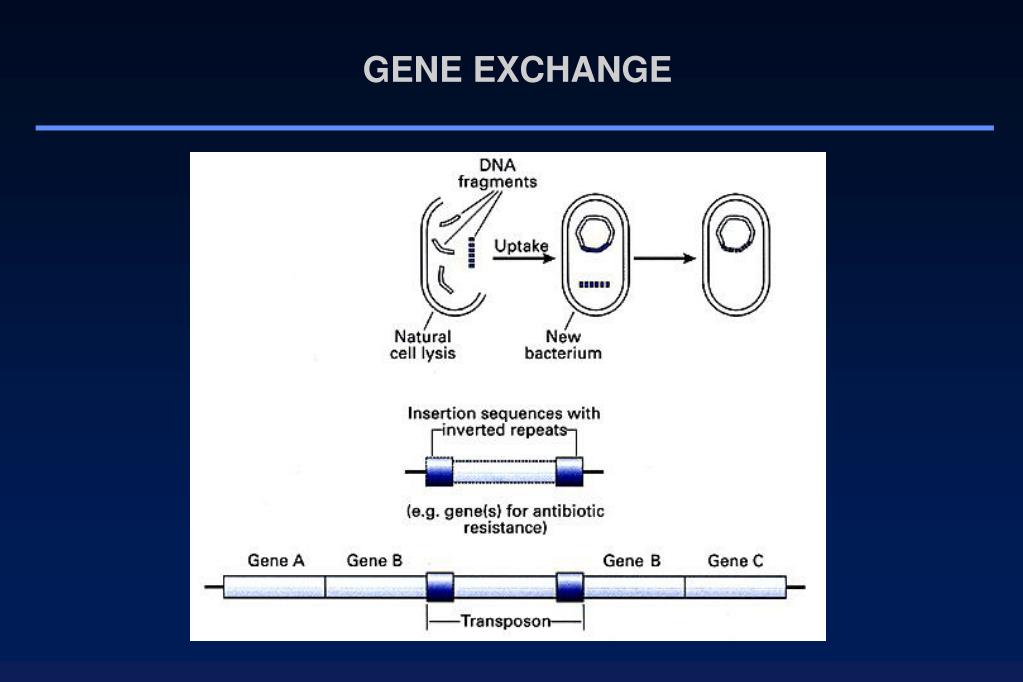 GENE EXCHANGE

DNA fragments

Uptake

Natural cell lysis

New bacterium

Insertion sequences with inverted repeats

(e.g. gene(s) for antibiotic resistance)

Gene A

Gene B

Gene B

Gene C

Transposon